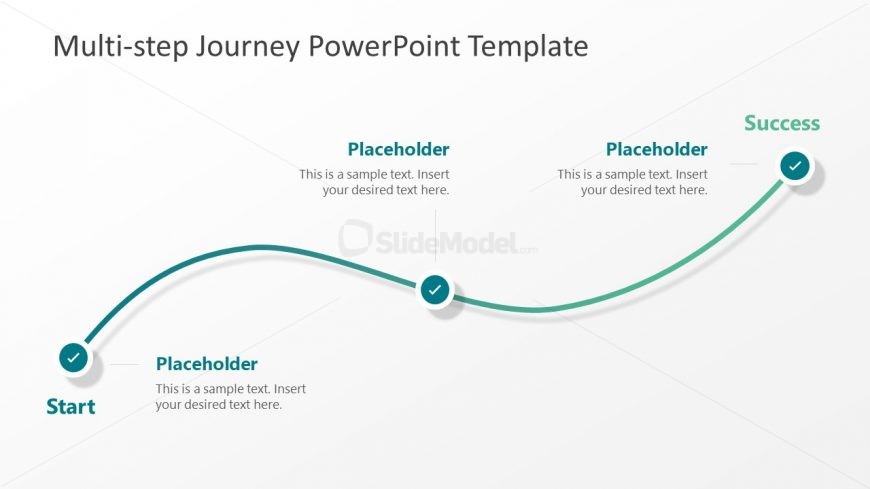 Multi-step Journey PowerPoint Template

Success

Placeholder

This is a sample text. Insert your desired text here.

Placeholder

This is a sample text. Insert your desired text here.

SlideModel.com

Placeholder

This is a sample text. Insert your desired text here.

Start